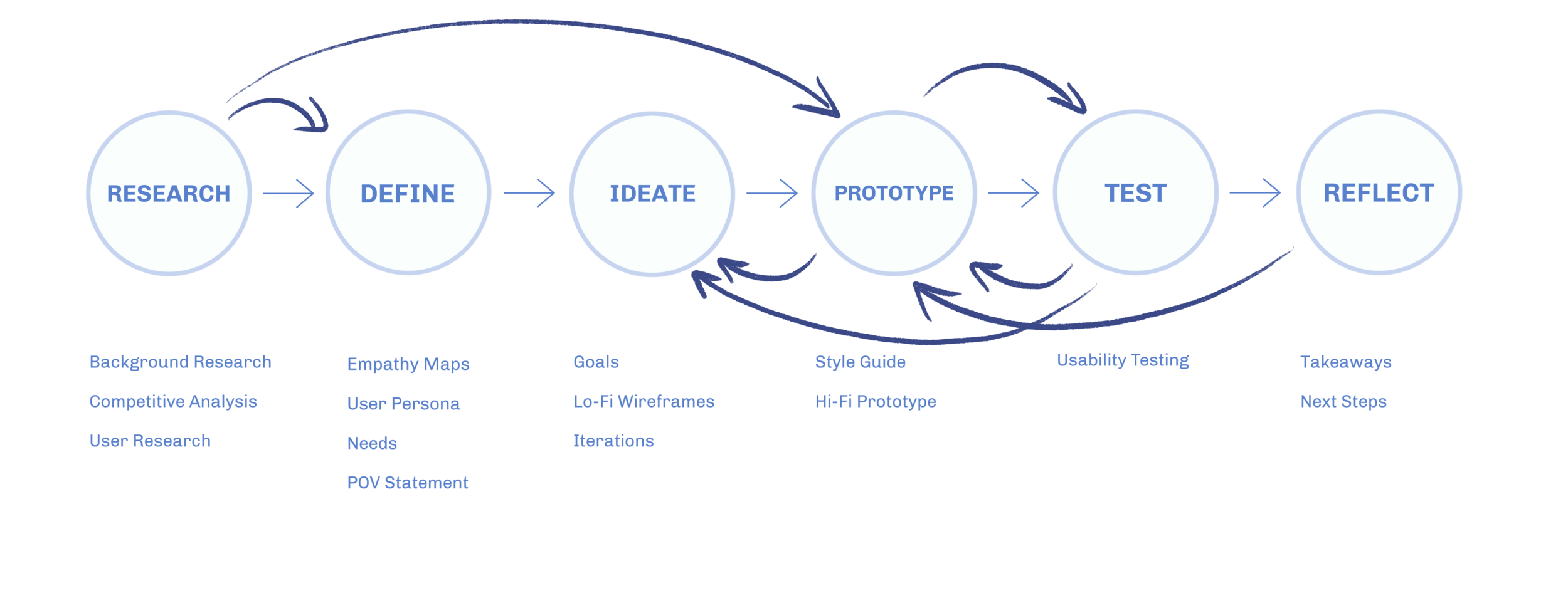 RESEARCH

DEFINE

IDEATE

PROTOTYPE

TEST

REFLECT

Background Research

Competitive Analysis

User Research

Empathy Maps

User Persona

Needs

POV Statement

Goals

Lo-Fi Wireframes

Iterations

Style Guide

Hi-Fi Prototype

Usability Testing

Takeaways

Next Steps